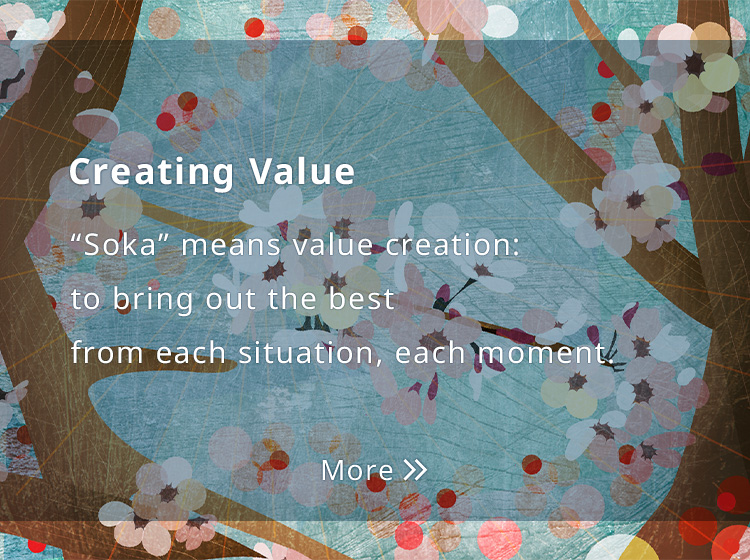 Creating Value

“Soka” means value creation: to bring out the best from each situation, each moment.

More »